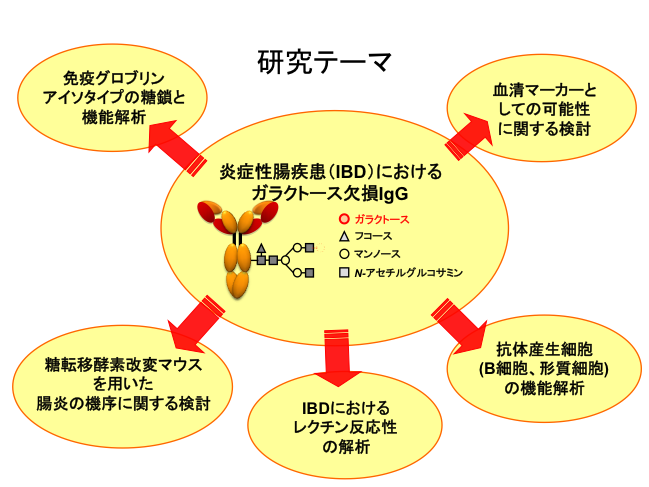 研究テーマ

免疫グロブリン
アイソタイプの糖鎖と
機能解析

血清マーカーと
しての可能性
に関する検討

炎症性腸疾患（IBD）における
ガラクトース欠損IgG

ガラクトース
フコース
マンノース
N-アセチルグルコサミン

糖転移酵素改変マウス
を用いた
腸炎の機序に関する検討

IBDにおける
レクチン反応性
の解析

抗体産生細胞
(B細胞、形質細胞)
の機能解析